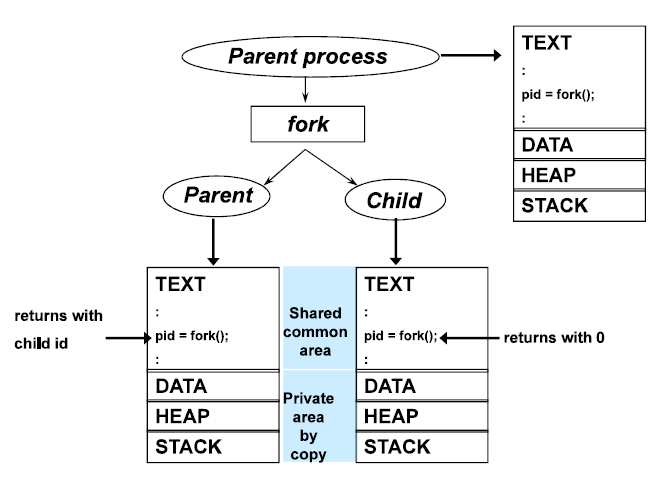 Parent process

TEXT
:
pid = fork();
:
DATA
HEAP
STACK

fork

Parent

Child

returns with child id

TEXT
:
pid = fork();
:
DATA
HEAP
STACK

Shared common area

Private area by copy

TEXT
:
pid = fork();
:
DATA
HEAP
STACK

returns with 0